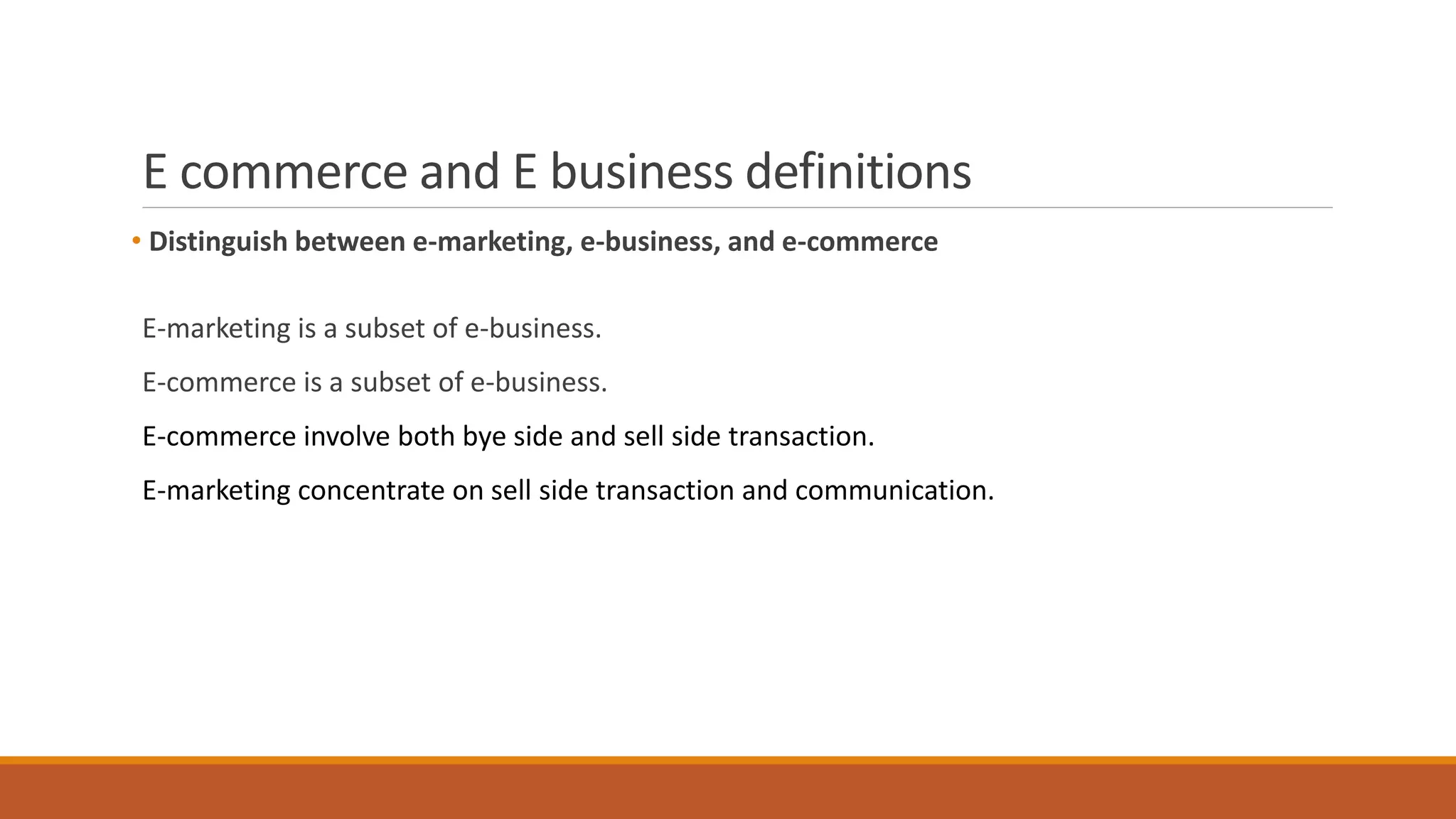 E commerce and E business definitions

• Distinguish between e-marketing, e-business, and e-commerce

E-marketing is a subset of e-business.

E-commerce is a subset of e-business.

E-commerce involve both bye side and sell side transaction.

E-marketing concentrate on sell side transaction and communication.